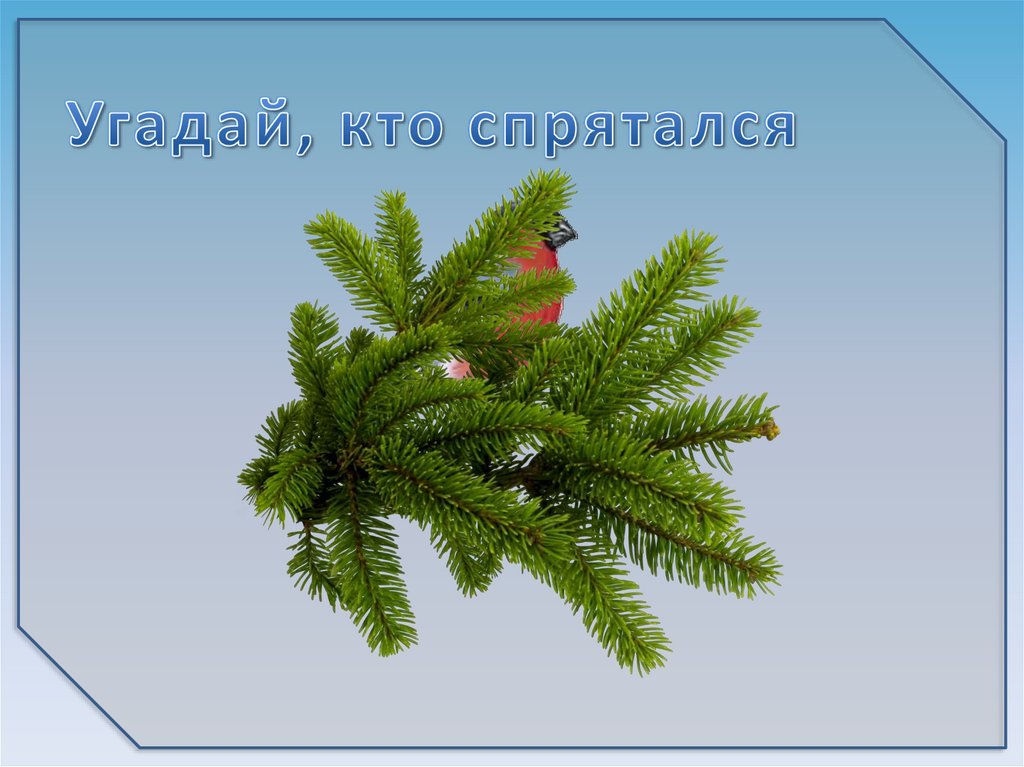 Угадай, кто спрятался